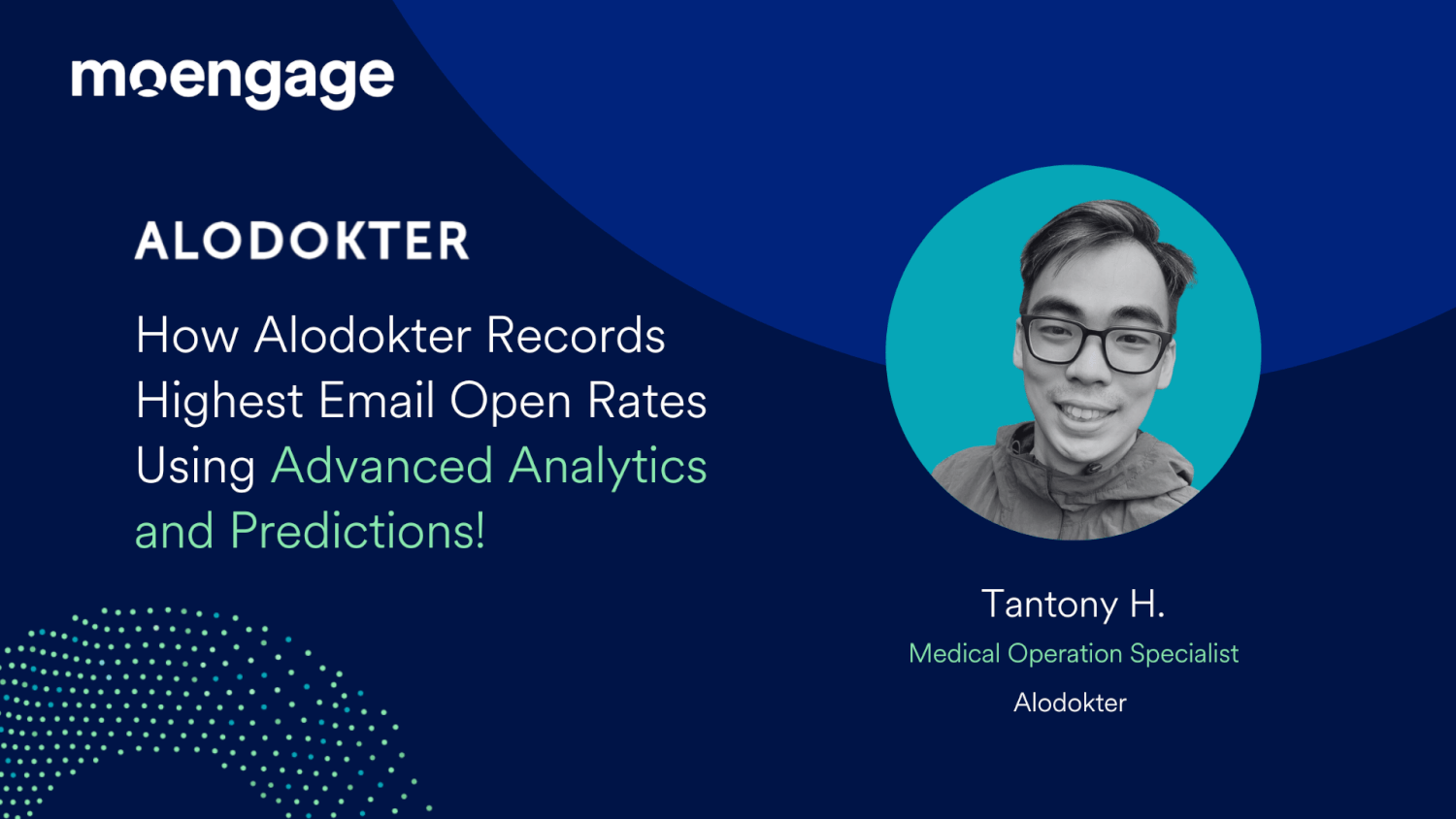 moengage

ALODOKTER

How Alodokter Records Highest Email Open Rates Using Advanced Analytics and Predictions!

Tantony H.
Medical Operation Specialist
Alodokter